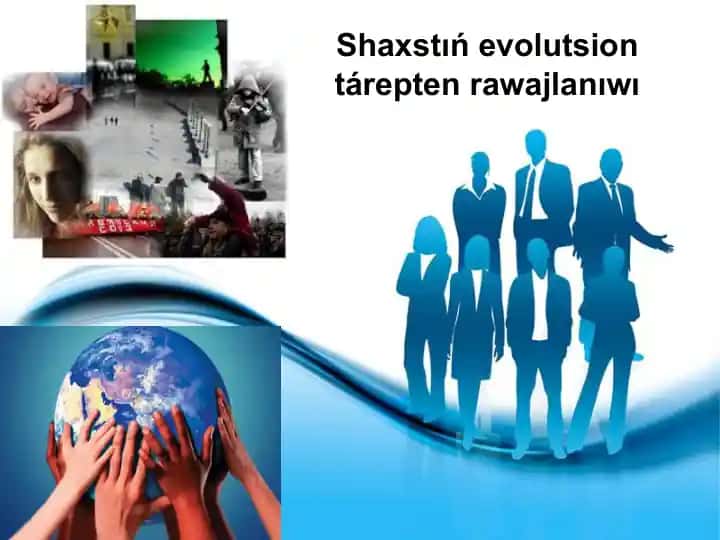 Shaxstıń evolutsion tárepten rawajlanıwı